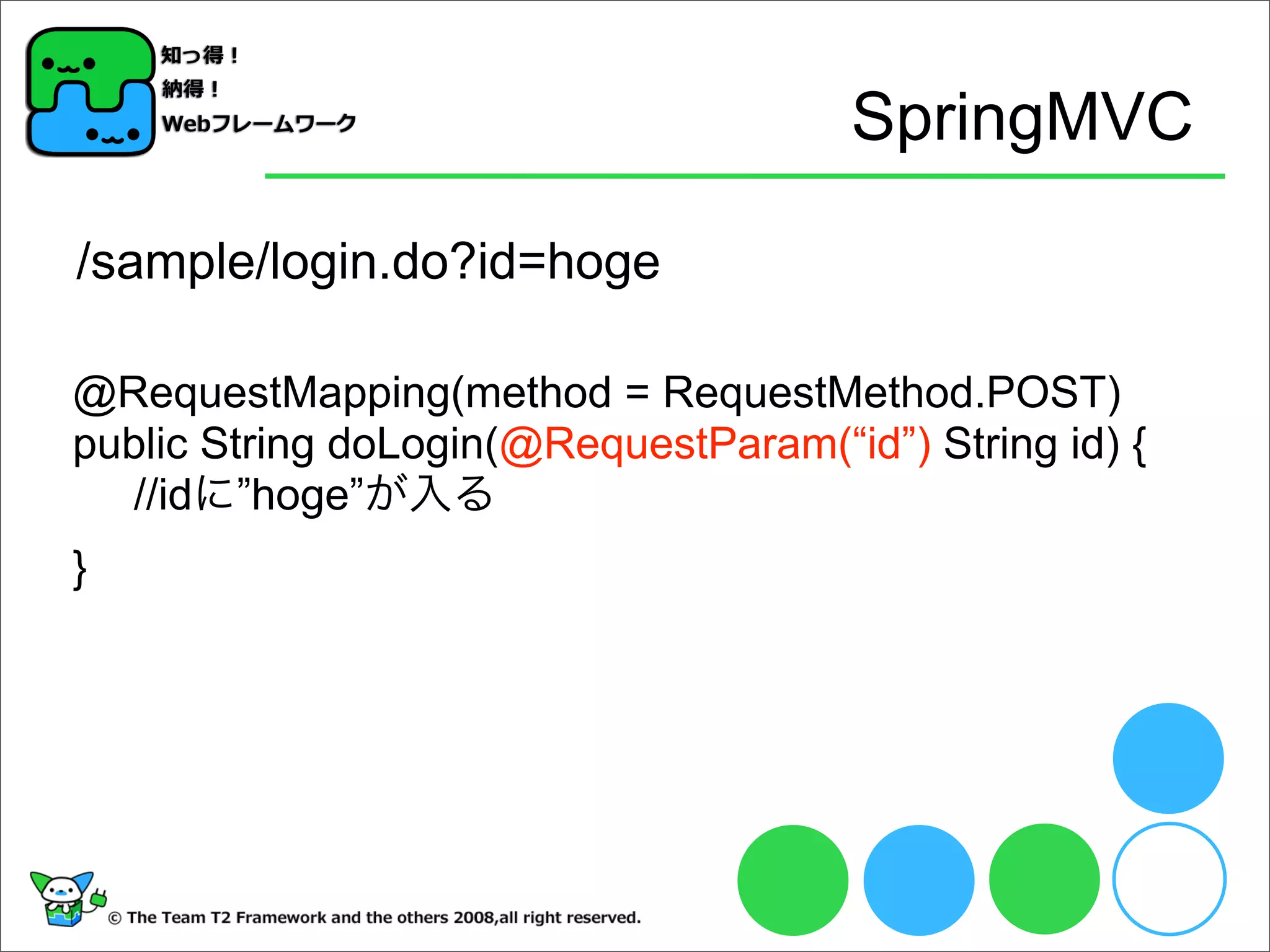 知っ得！
納得！
Webフレームワーク

SpringMVC

/sample/login.do?id=hoge

@RequestMapping(method = RequestMethod.POST)
public String doLogin(@RequestParam(“id”) String id) {
//idに”hoge”が入る
}

© The Team T2 Framework and the others 2008,all right reserved.